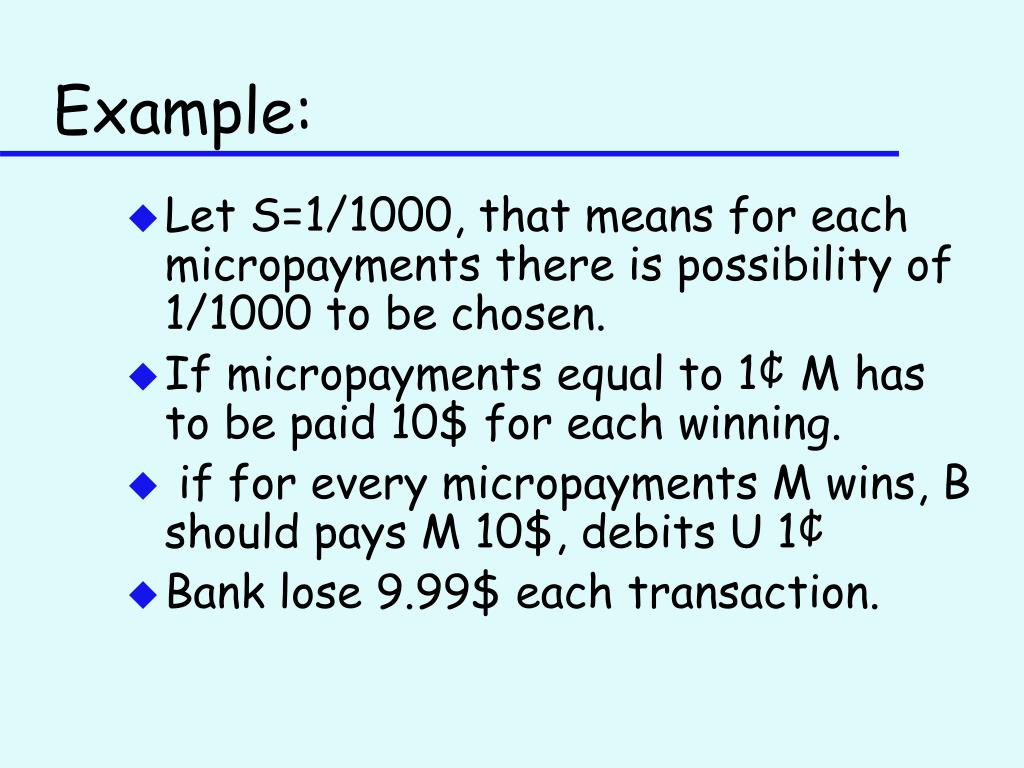 Example:

◆ Let S=1/1000, that means for each micropayments there is possibility of 1/1000 to be chosen.

◆ If micropayments equal to 1¢ M has to be paid 10\$ for each winning.

◆ if for every micropayments M wins, B should pays M 10\$, debits U 1¢

◆ Bank lose 9.99\$ each transaction.